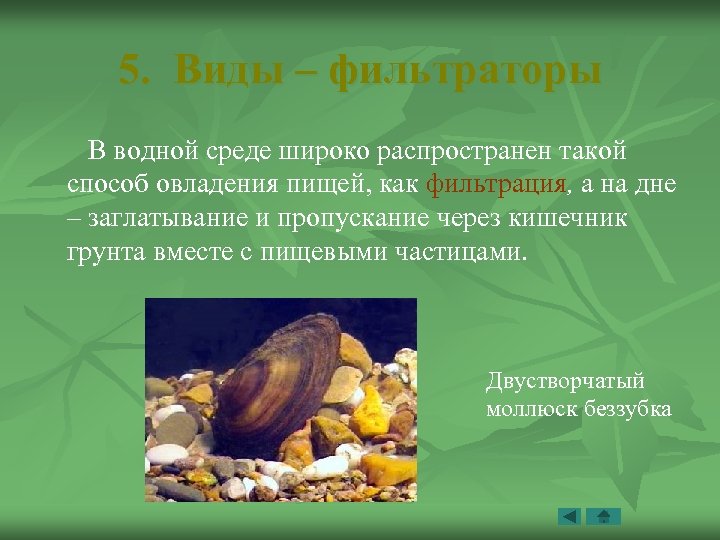 5. Виды – фильтраторы

В водной среде широко распространен такой способ овладения пищей, как фильтрация, а на дне – заглатывание и пропускание через кишечник грунта вместе с пищевыми частицами.

Двустворчатый моллюск беззубка